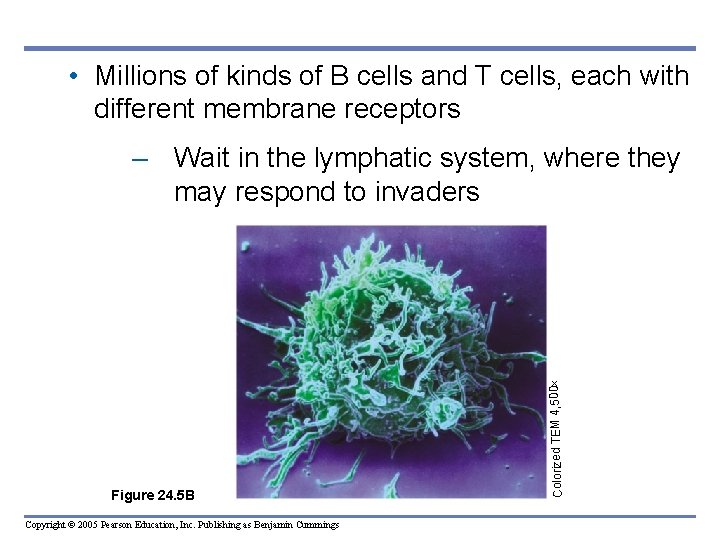 • Millions of kinds of B cells and T cells, each with different membrane receptors

– Wait in the lymphatic system, where they may respond to invaders

Colorized TEM 4,500×

Figure 24.5B

Copyright © 2005 Pearson Education, Inc. Publishing as Benjamin Cummings